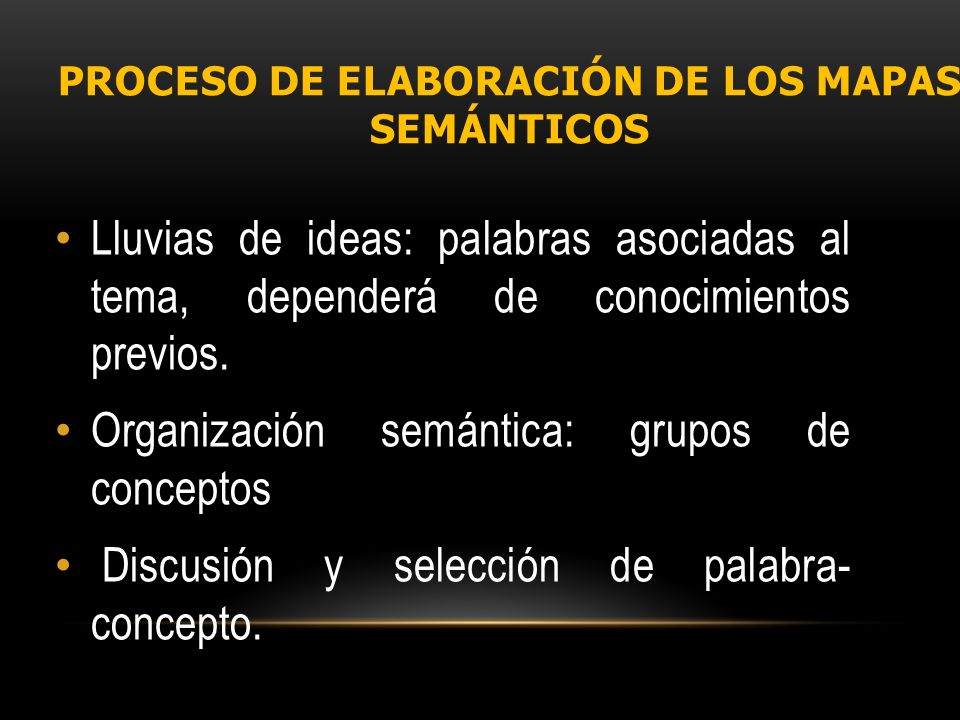 PROCESO DE ELABORACIÓN DE LOS MAPAS SEMÁNTICOS

• Lluvias de ideas: palabras asociadas al tema, dependerá de conocimientos previos.

• Organización semántica: grupos de conceptos

• Discusión y selección de palabra-concepto.